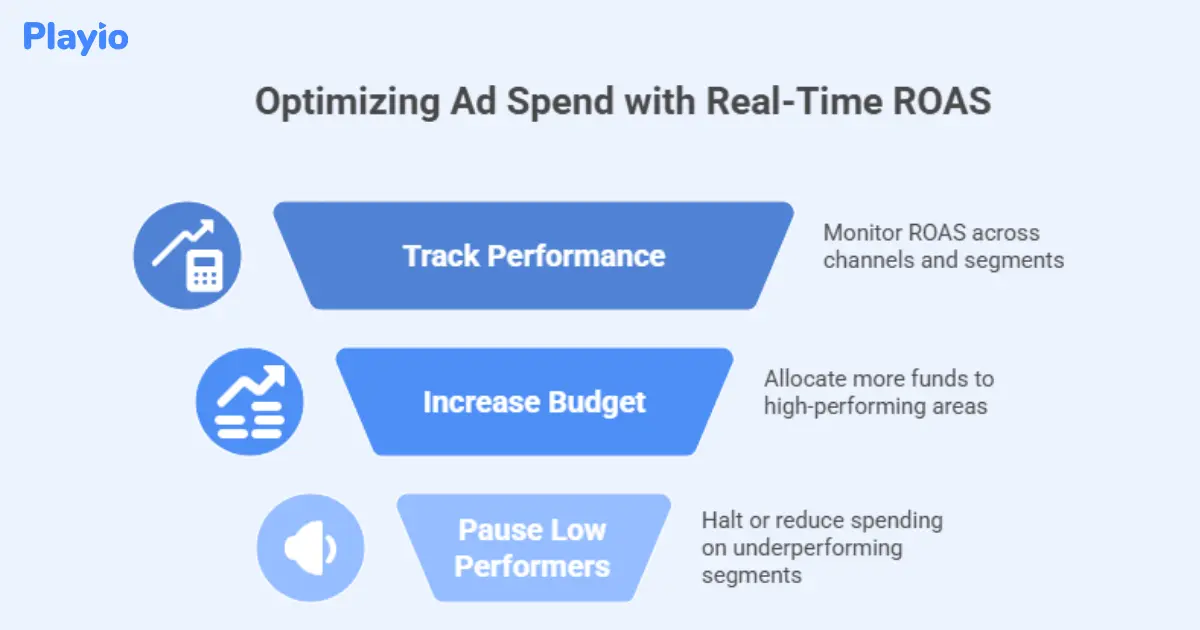 Playio

Optimizing Ad Spend with Real-Time ROAS

Track Performance

Monitor ROAS across channels and segments

Increase Budget

Allocate more funds to high-performing areas

Pause Low Performers

Halt or reduce spending on underperforming segments